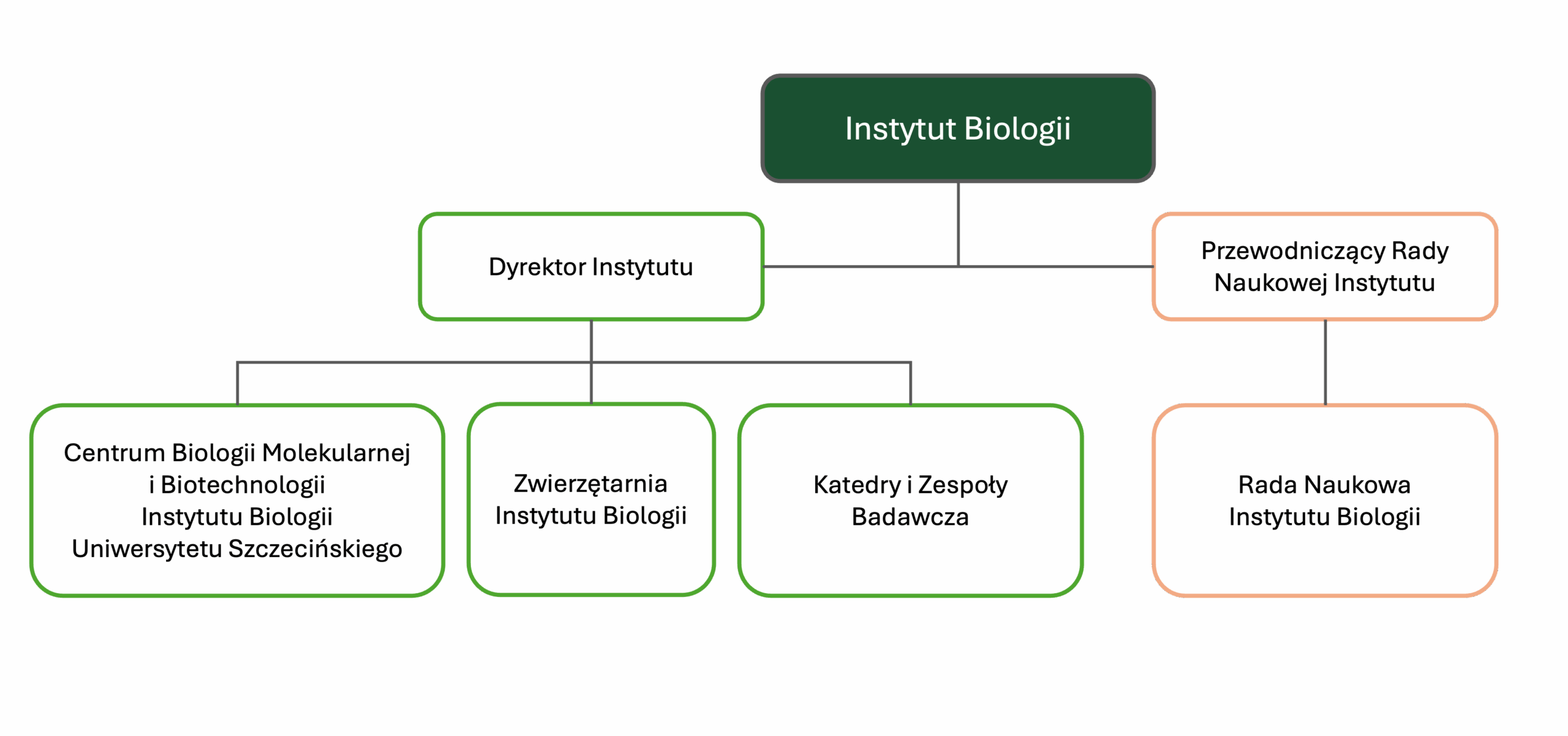 Instytut Biologii

Dyrektor Instytutu

Przewodniczący Rady Naukowej Instytutu

Centrum Biologii Molekularnej i Biotechnologii Instytutu Biologii Uniwersytetu Szczecińskiego

Zwierzętarnia Instytutu Biologii

Katedry i Zespoły Badawcza

Rada Naukowa Instytutu Biologii